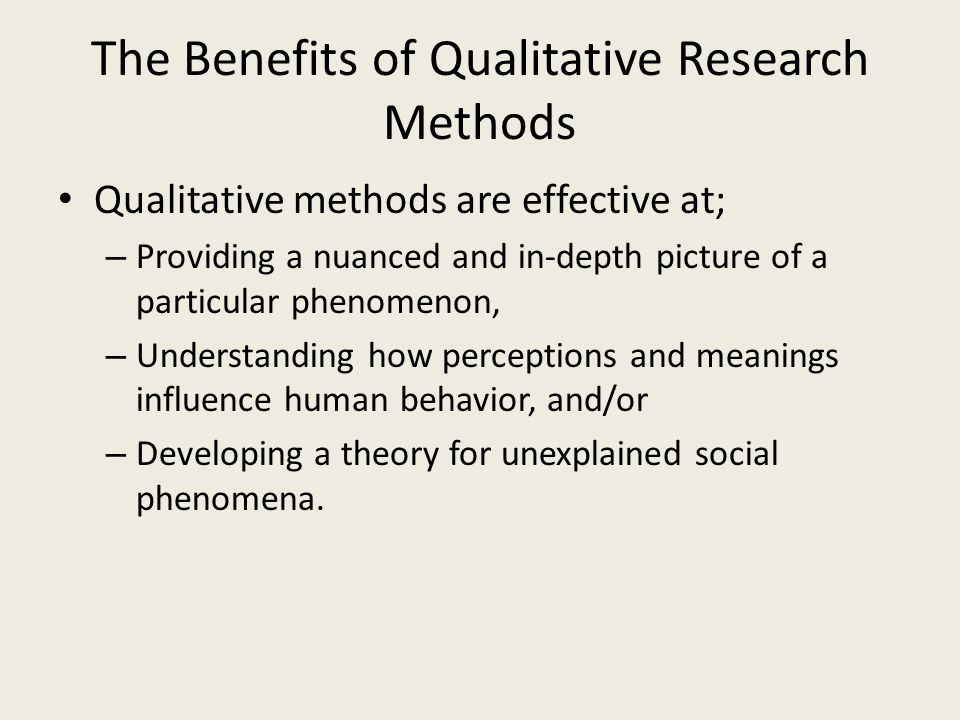 The Benefits of Qualitative Research Methods

• Qualitative methods are effective at;
  – Providing a nuanced and in-depth picture of a particular phenomenon,
  – Understanding how perceptions and meanings influence human behavior, and/or
  – Developing a theory for unexplained social phenomena.